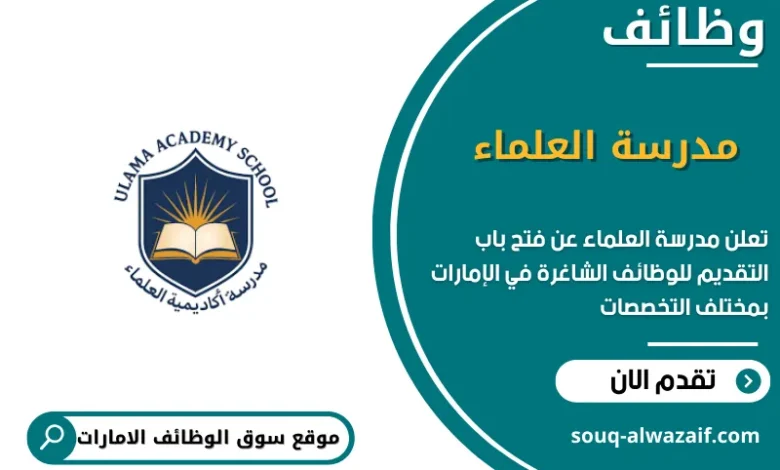 وظائف

مدرسة العلماء

تعلن مدرسة العلماء عن فتح باب التقديم للوظائف الشاغرة في الإمارات بمختلف التخصصات

تقدم الان

souq-alwazaif.com

ULAMA ACADEMY SCHOOL

مدرسة أكاديمية العلماء

موقع سوق الوظائف الامارات